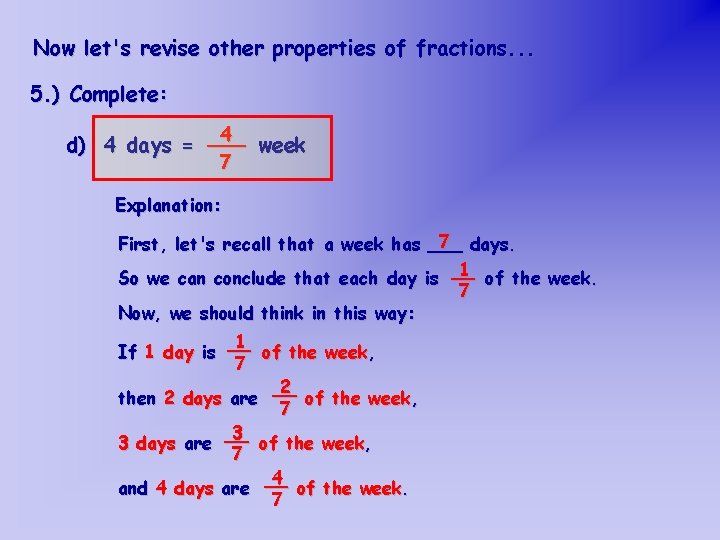 Now let's revise other properties of fractions...

5.) Complete:

d) 4 days = $\frac{4}{7}$ week

Explanation:

First, let's recall that a week has 7 days.

So we can conclude that each day is $\frac{1}{7}$ of the week.

Now, we should think in this way:

If 1 day is $\frac{1}{7}$ of the week,

then 2 days are $\frac{2}{7}$ of the week,

3 days are $\frac{3}{7}$ of the week,

and 4 days are $\frac{4}{7}$ of the week.